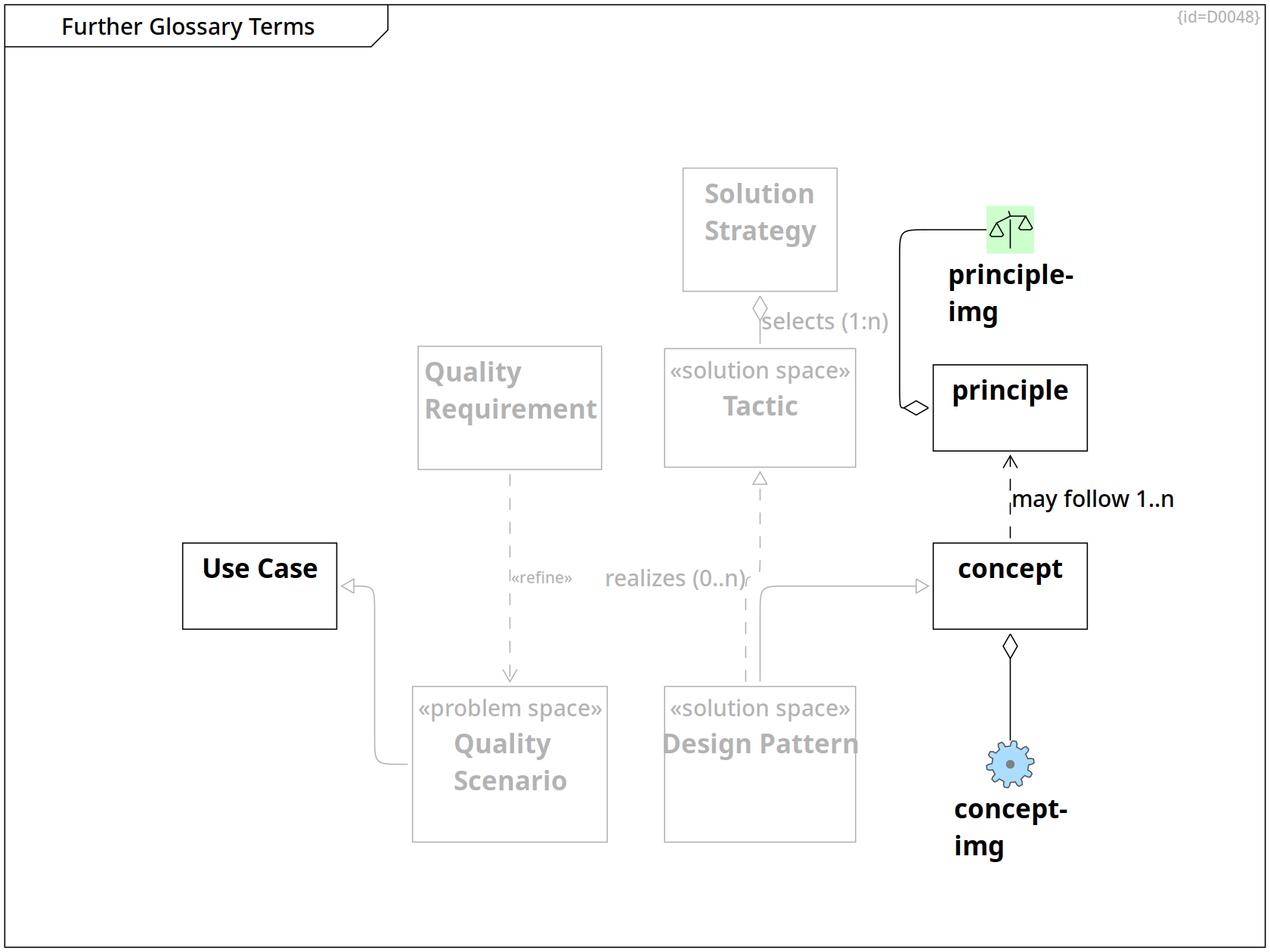 Further Glossary Terms

{id=D0048}

Solution Strategy

principle-img

selects (1:n)

Quality Requirement

«solution space» Tactic

principle

may follow 1..n

Use Case

«refine»

realizes (0..n)

concept

«problem space» Quality Scenario

«solution space» Design Pattern

concept-img